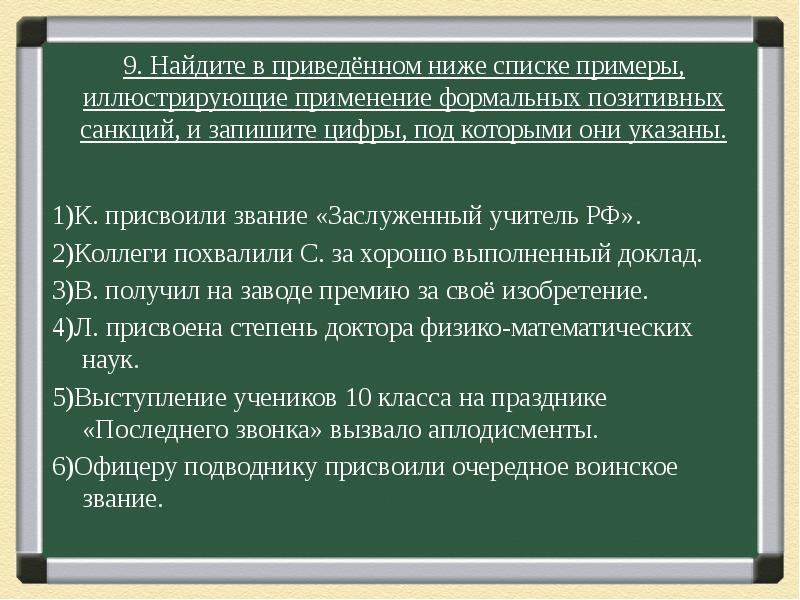 9. Найдите в приведённом ниже списке примеры, иллюстрирующие применение формальных позитивных санкций, и запишите цифры, под которыми они указаны.

1)К. присвоили звание «Заслуженный учитель РФ».
2)Коллеги похвалили С. за хорошо выполненный доклад.
3)В. получил на заводе премию за своё изобретение.
4)Л. присвоена степень доктора физико-математических наук.
5)Выступление учеников 10 класса на празднике «Последнего звонка» вызвало аплодисменты.
6)Офицеру подводнику присвоили очередное воинское звание.